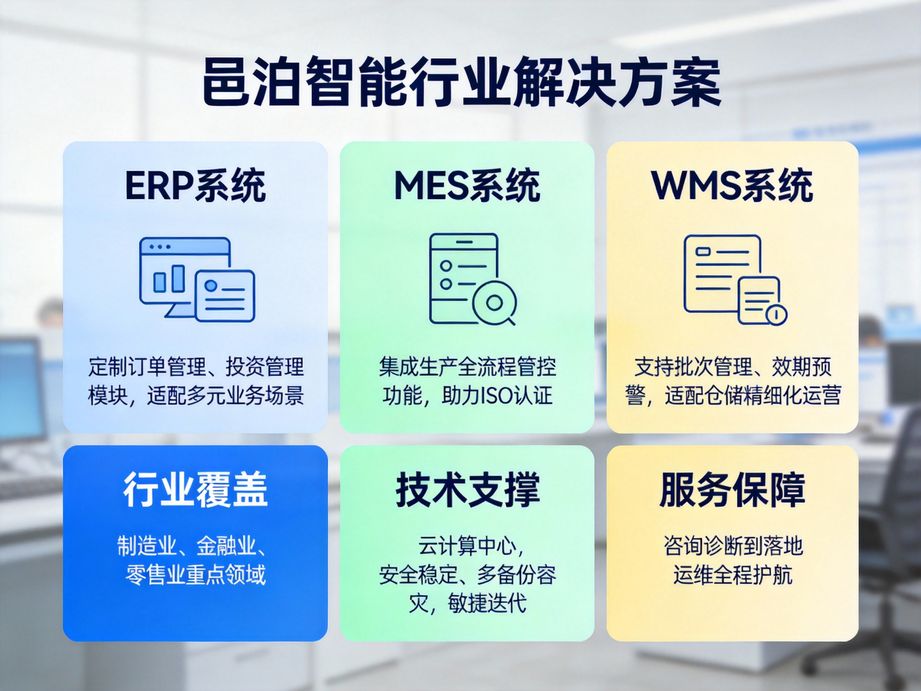 邑泊智能行业解决方案

ERP系统

定制订单管理、投资管理模块，适配多元业务场景

MES系统

集成生产全流程管控功能，助力ISO认证

WMS系统

支持批次管理、效期预警，适配仓储精细化运营

行业覆盖

制造业、金融业、零售业重点领域

技术支撑

云计算中心，安全稳定、多备份容灾，敏捷迭代

服务保障

咨询诊断到落地运维全程护航